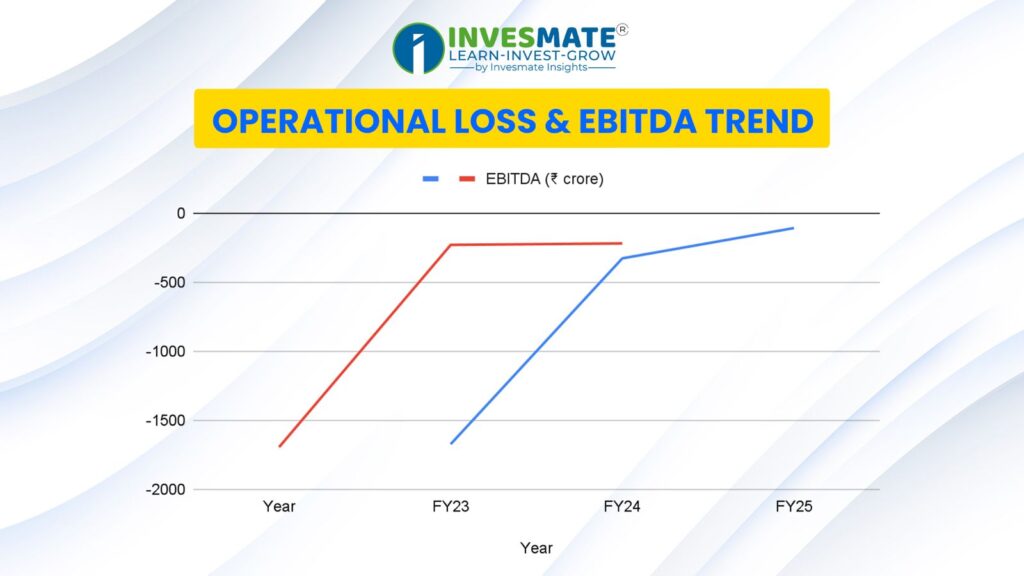 INVESMATE®
LEARN-INVEST-GROW
by Invesmate Insights

OPERATIONAL LOSS & EBITDA TREND

EBITDA (₹ crore)

0
-500
-1000
-1500
-2000

Year
FY23
FY24
FY25

Year